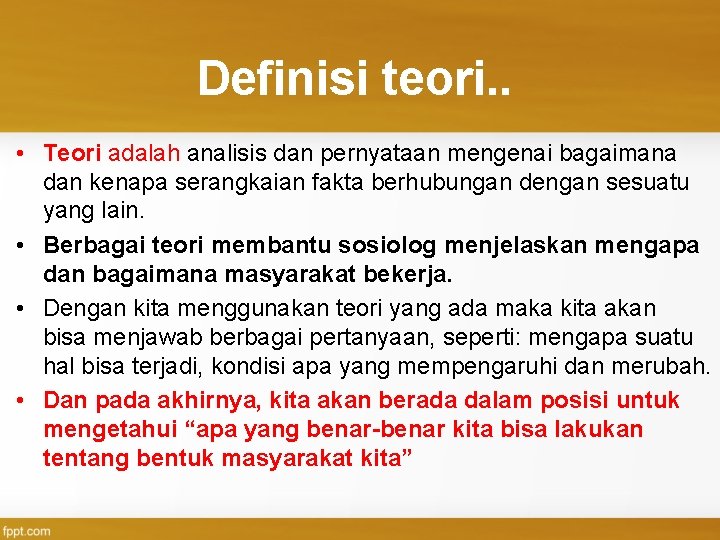 Definisi teori..

• Teori adalah analisis dan pernyataan mengenai bagaimana dan kenapa serangkaian fakta berhubungan dengan sesuatu yang lain.

• Berbagai teori membantu sosiolog menjelaskan mengapa dan bagaimana masyarakat bekerja.

• Dengan kita menggunakan teori yang ada maka kita akan bisa menjawab berbagai pertanyaan, seperti: mengapa suatu hal bisa terjadi, kondisi apa yang mempengaruhi dan merubah.

• Dan pada akhirnya, kita akan berada dalam posisi untuk mengetahui “apa yang benar-benar kita bisa lakukan tentang bentuk masyarakat kita”

fppt.com